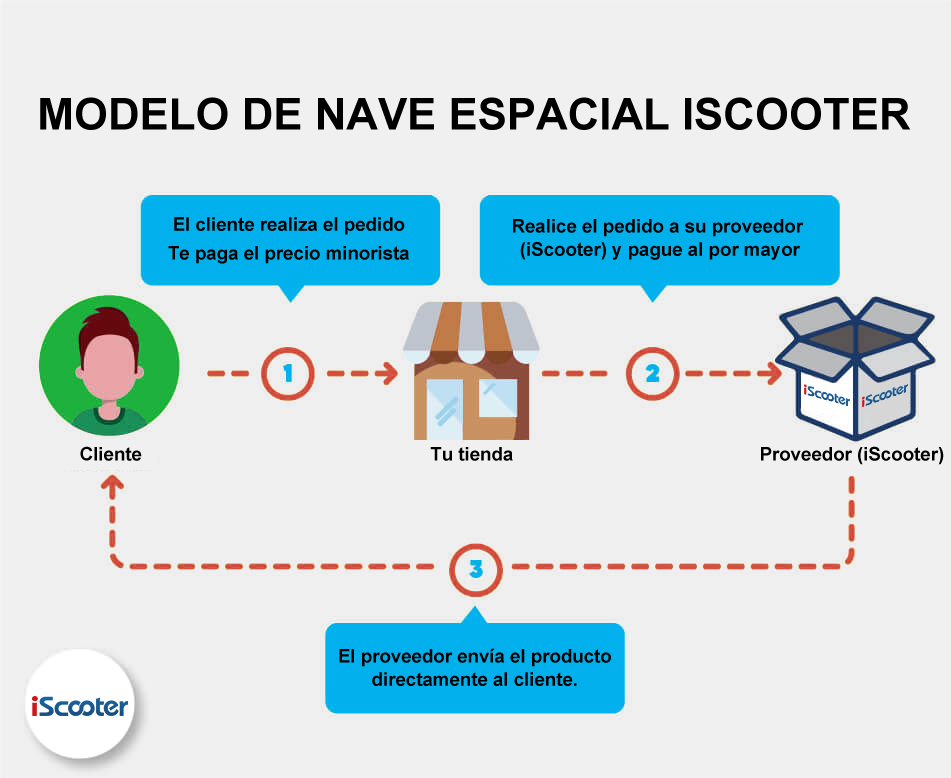 MODELO DE NAVE ESPACIAL ISCOOTER

El cliente realiza el pedido
Te paga el precio minorista

Realice el pedido a su proveedor (iScooter) y pague al por mayor

1

2

iScooter iScooter

Cliente

Tu tienda

Proveedor (iScooter)

3

El proveedor envía el producto directamente al cliente.

iScooter